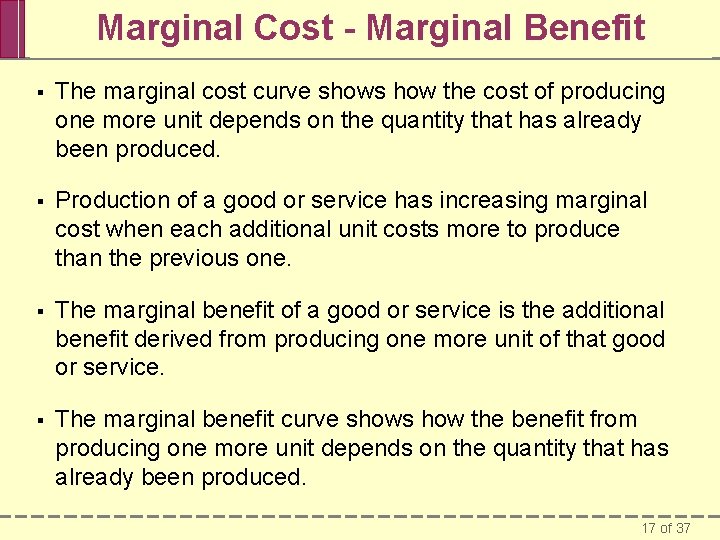 Marginal Cost - Marginal Benefit

▪ The marginal cost curve shows how the cost of producing one more unit depends on the quantity that has already been produced.

▪ Production of a good or service has increasing marginal cost when each additional unit costs more to produce than the previous one.

▪ The marginal benefit of a good or service is the additional benefit derived from producing one more unit of that good or service.

▪ The marginal benefit curve shows how the benefit from producing one more unit depends on the quantity that has already been produced.

17 of 37